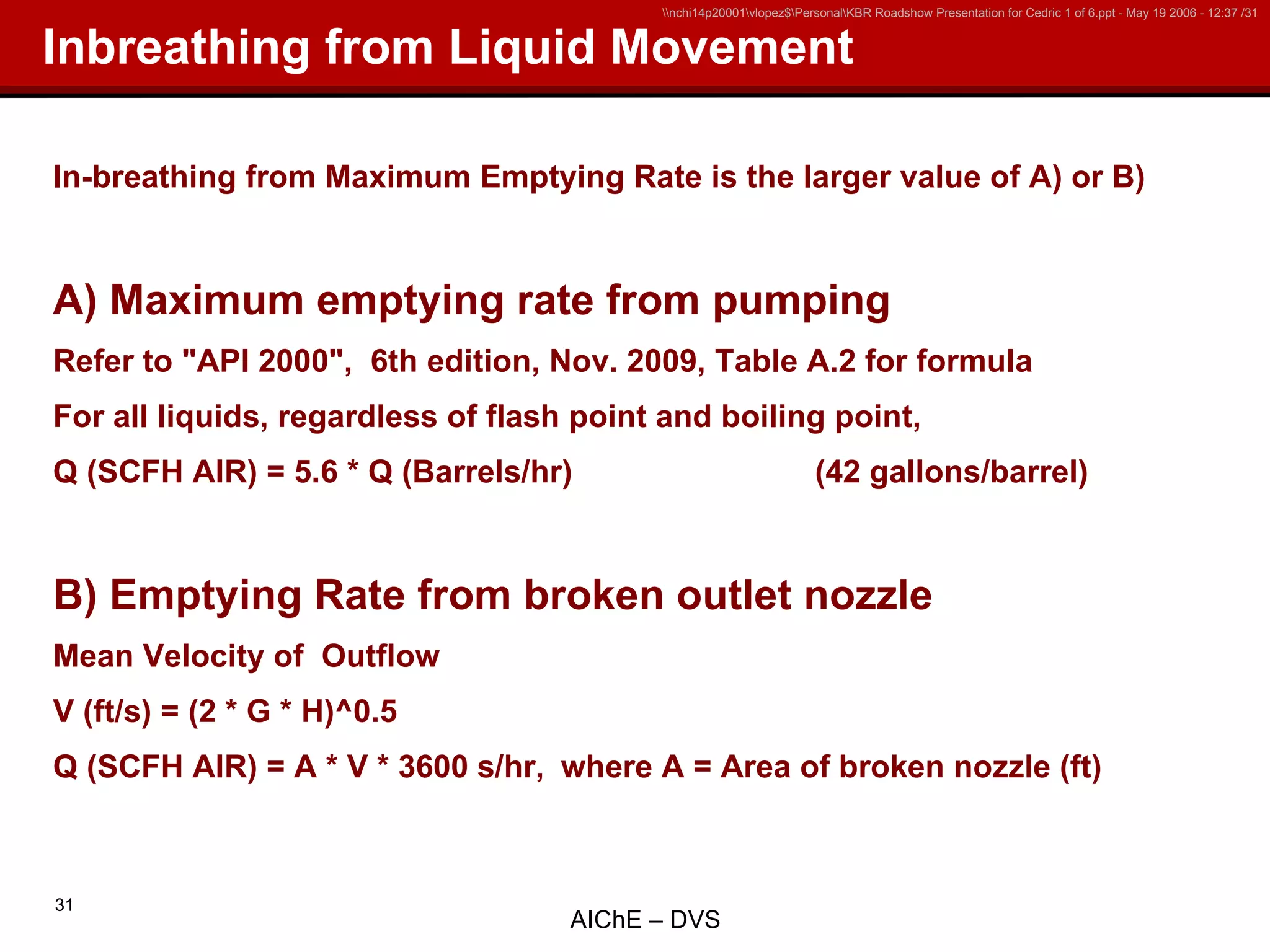 \\nchi14p20001\vlopez$\Personal\KBR Roadshow Presentation for Cedric 1 of 6.ppt - May 19 2006 - 12:37 /31

Inbreathing from Liquid Movement

In-breathing from Maximum Emptying Rate is the larger value of A) or B)

A) Maximum emptying rate from pumping

Refer to "API 2000", 6th edition, Nov. 2009, Table A.2 for formula

For all liquids, regardless of flash point and boiling point,

Q (SCFH AIR) = 5.6 * Q (Barrels/hr) (42 gallons/barrel)

B) Emptying Rate from broken outlet nozzle

Mean Velocity of Outflow

V (ft/s) = (2 * G * H)^0.5

Q (SCFH AIR) = A * V * 3600 s/hr, where A = Area of broken nozzle (ft)

31

AIChE – DVS